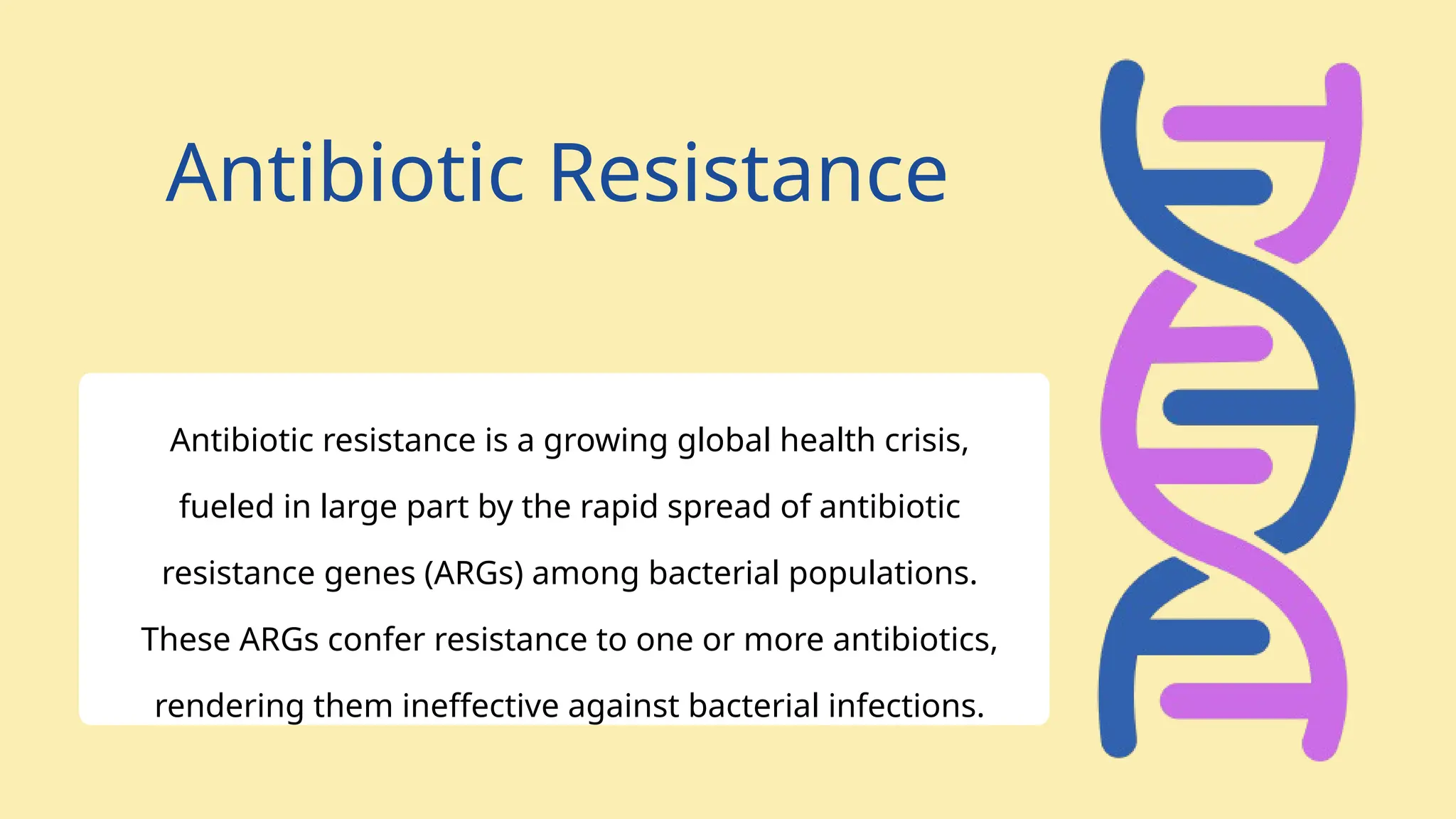 Antibiotic Resistance

Antibiotic resistance is a growing global health crisis, fueled in large part by the rapid spread of antibiotic resistance genes (ARGs) among bacterial populations. These ARGs confer resistance to one or more antibiotics, rendering them ineffective against bacterial infections.